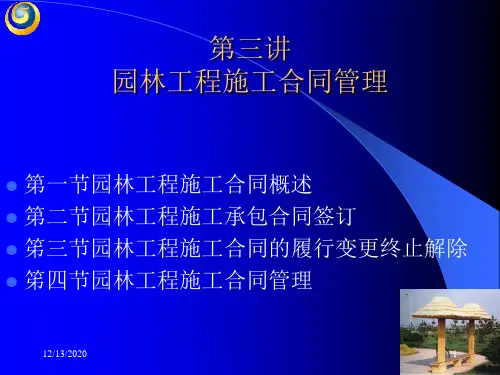 第三讲
园林工程施工合同管理

第一节园林工程施工合同概述
第二节园林工程施工承包合同签订
第三节园林工程施工合同的履行变更终止解除
第四节园林工程施工合同管理

12/13/2020